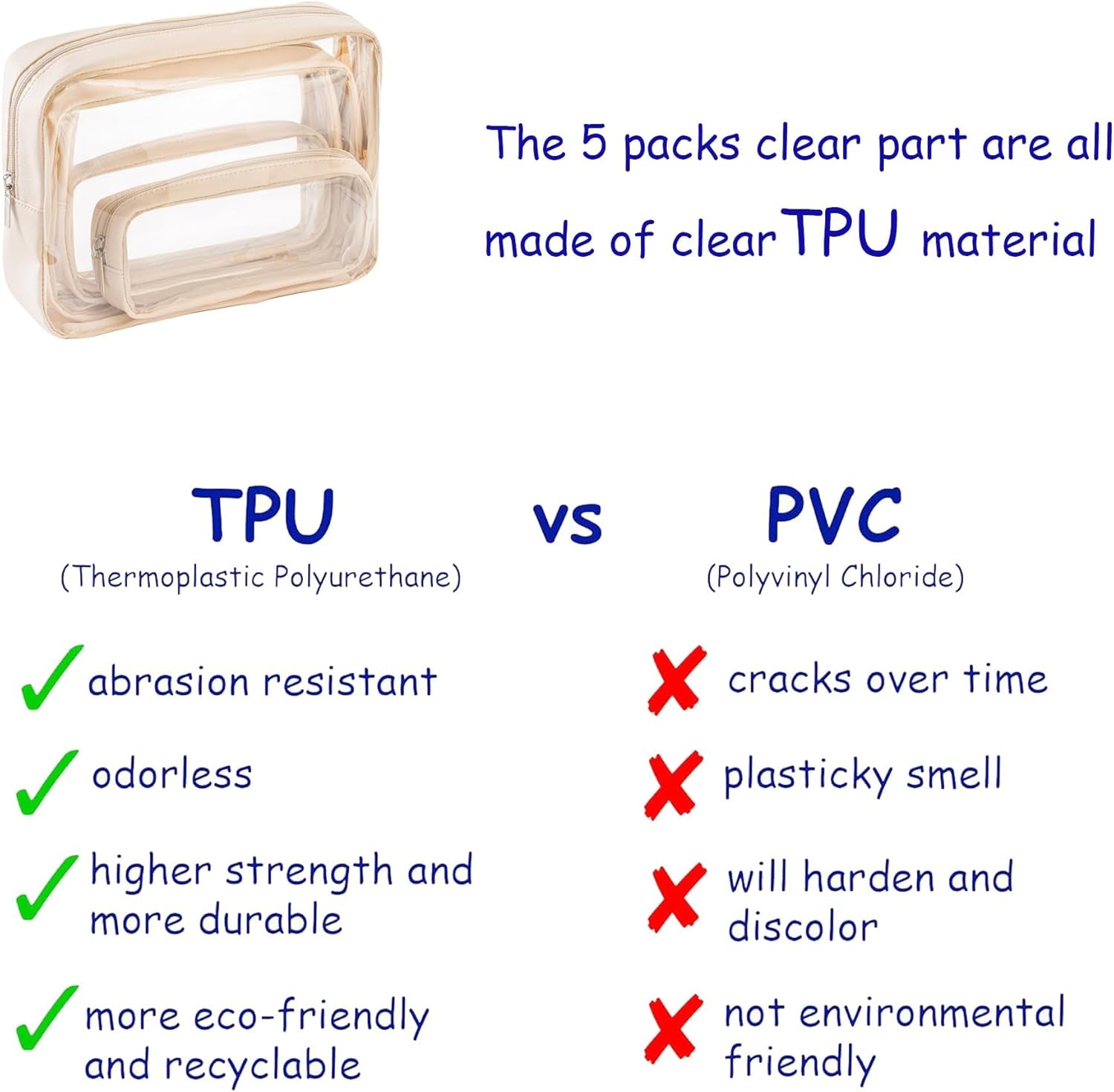 The 5 packs clear part are all made of clear TPU material

TPU (Thermoplastic Polyurethane) vs PVC (Polyvinyl Chloride)

abrasion resistant

odorless

higher strength and more durable

more eco-friendly and recyclable

cracks over time

plasticky smell

will harden and discolor

not environmental friendly